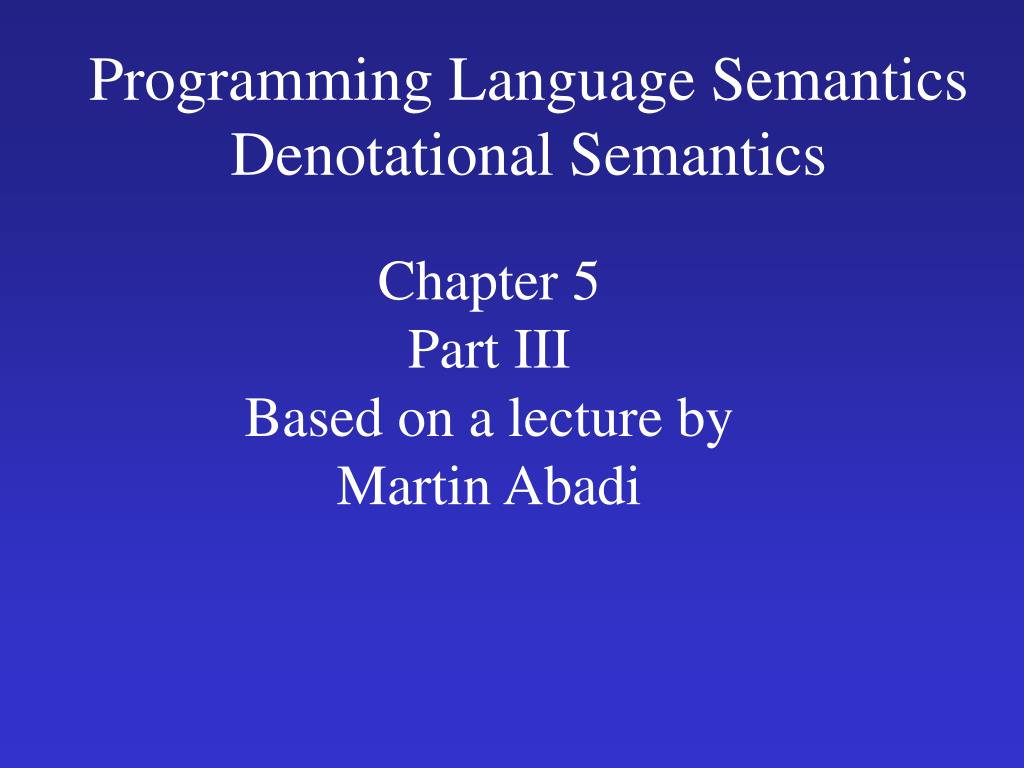 Programming Language Semantics
Denotational Semantics

Chapter 5
Part III
Based on a lecture by
Martin Abadi